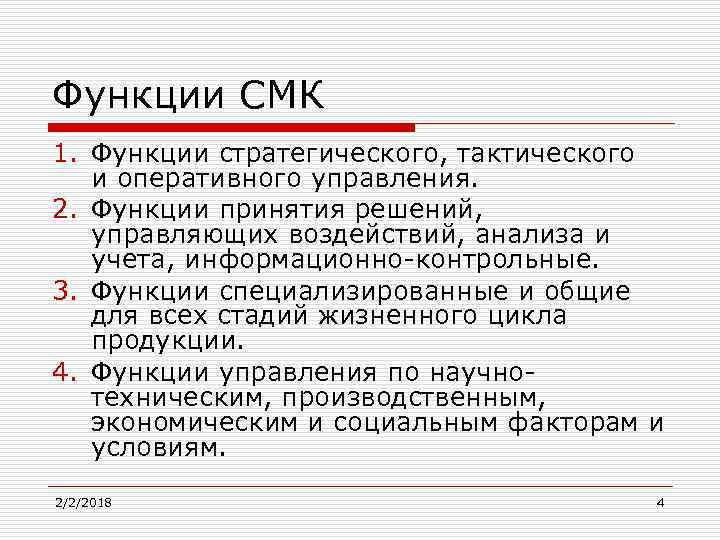 Функции СМК

1. Функции стратегического, тактического и оперативного управления.
2. Функции принятия решений, управляющих воздействий, анализа и учета, информационно-контрольные.
3. Функции специализированные и общие для всех стадий жизненного цикла продукции.
4. Функции управления по научно-техническим, производственным, экономическим и социальным факторам и условиям.

2/2/2018

4